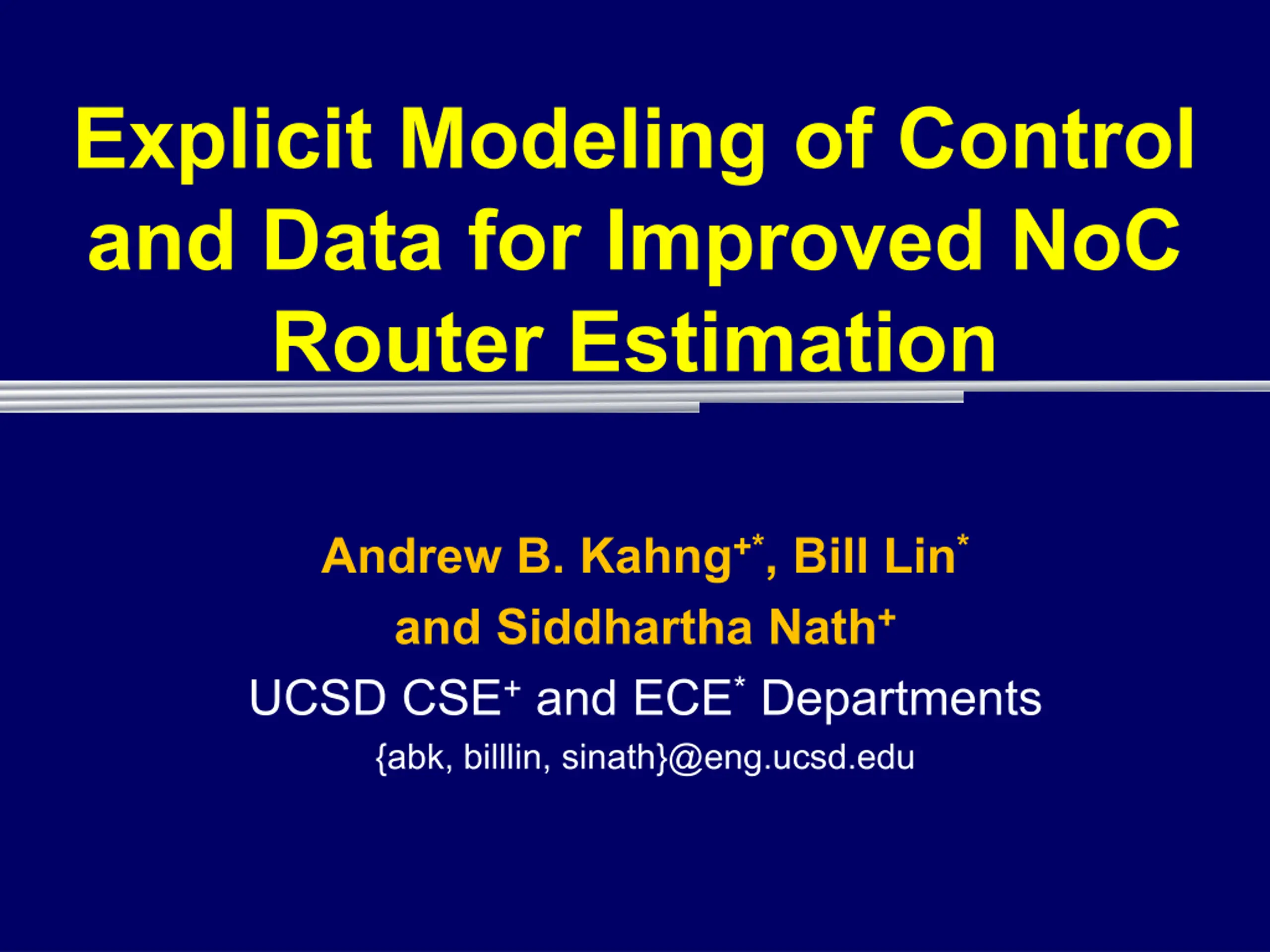 Explicit Modeling of Control and Data for Improved NoC Router Estimation

Andrew B. Kahng$^{+*}$, Bill Lin$^{*}$ and Siddhartha Nath$^{+}$

UCSD CSE$^{+}$ and ECE$^{*}$ Departments

{abk, billlin, sinath}@eng.ucsd.edu